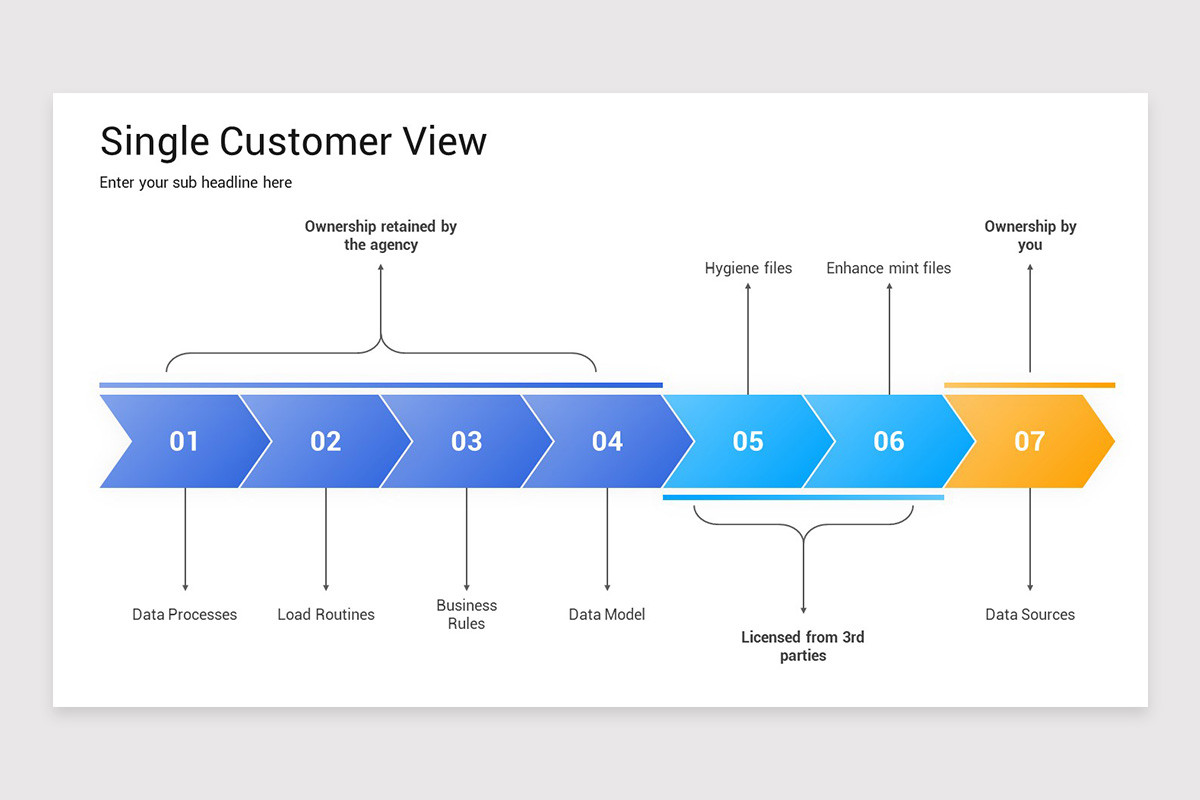 Single Customer View

Enter your sub headline here

Ownership retained by the agency

Hygiene files

Enhance mint files

Ownership by you

01

02

03

04

05

06

07

Data Processes

Load Routines

Business Rules

Data Model

Licensed from 3rd parties

Data Sources